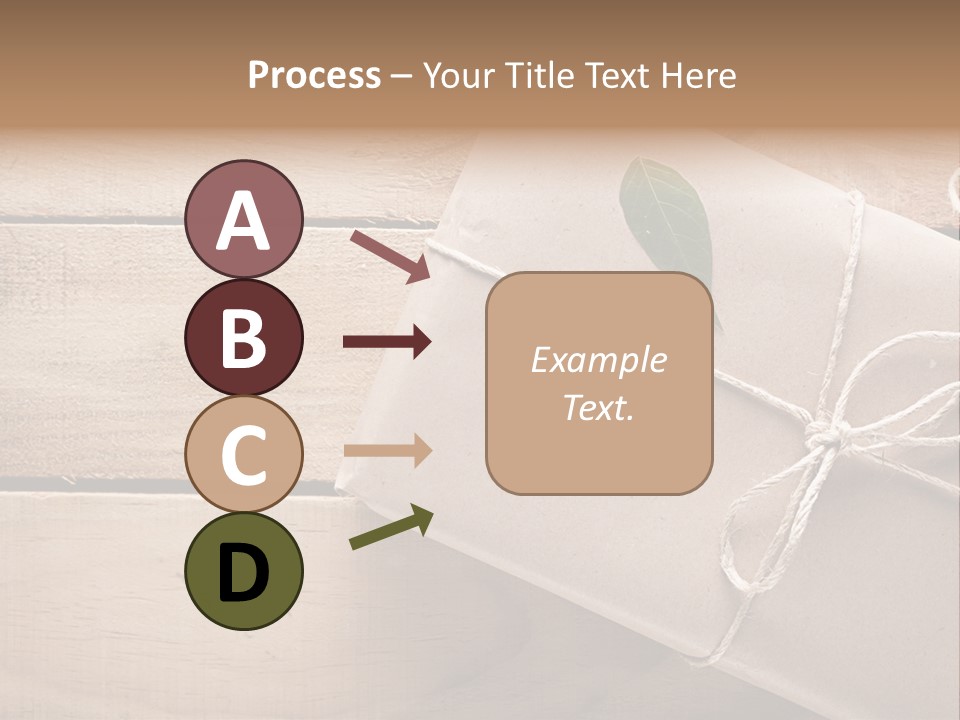 Process – Your Title Text Here

A

B

C

D

Example Text.